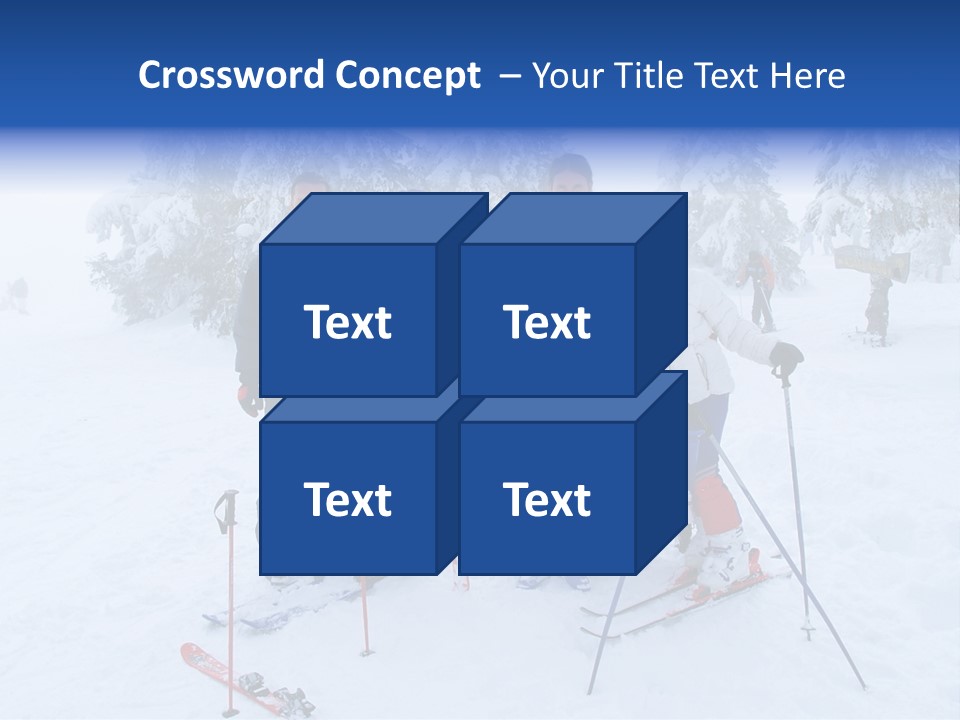 Crossword Concept – Your Title Text Here

Text

Text

Text

Text